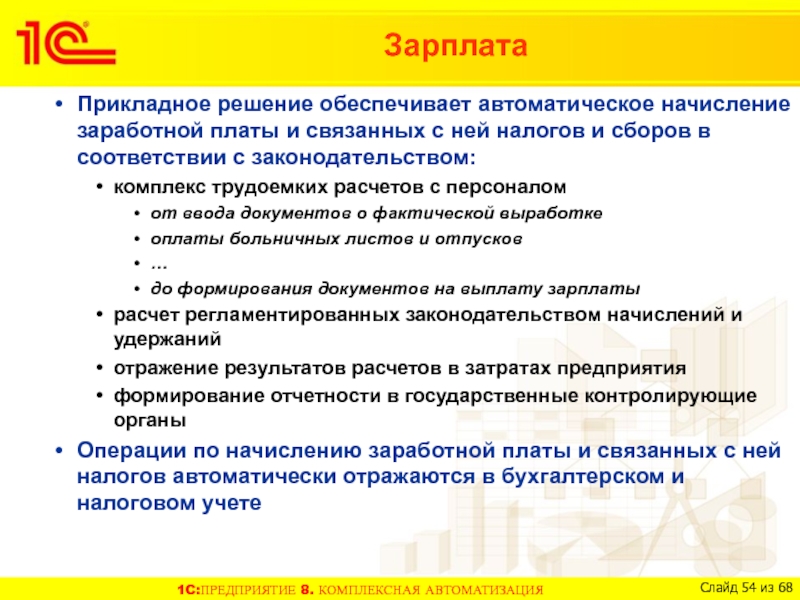 1С

Зарплата

• Прикладное решение обеспечивает автоматическое начисление заработной платы и связанных с ней налогов и сборов в соответствии с законодательством:
  • комплекс трудоемких расчетов с персоналом
    • от ввода документов о фактической выработке
    • оплаты больничных листов и отпусков
    • …
    • до формирования документов на выплату зарплаты
  • расчет регламентированных законодательством начислений и удержаний
  • отражение результатов расчетов в затратах предприятия
  • формирование отчетности в государственные контролирующие органы
• Операции по начислению заработной платы и связанных с ней налогов автоматически отражаются в бухгалтерском и налоговом учете

1С:ПРЕДПРИЯТИЕ 8. КОМПЛЕКСНАЯ АВТОМАТИЗАЦИЯ

Слайд 54 из 68